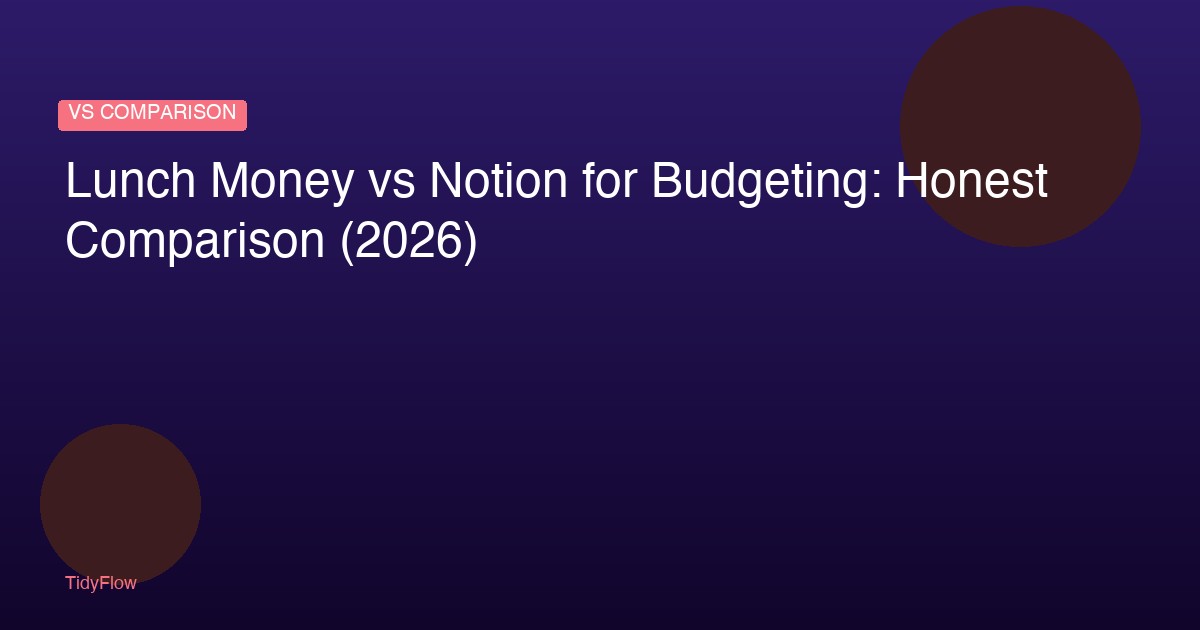 VS COMPARISON

Lunch Money vs Notion for Budgeting: Honest Comparison (2026)

TidyFlow